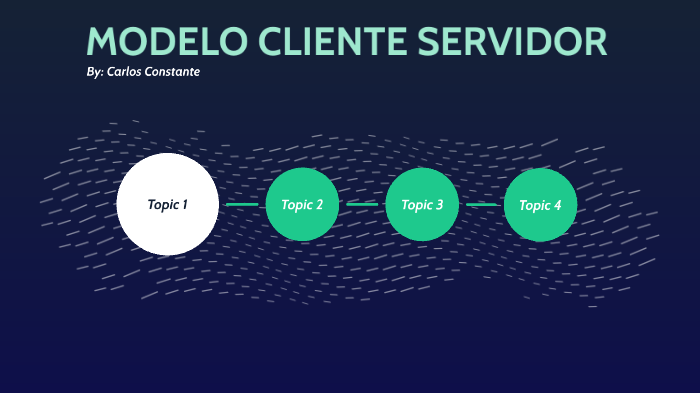 MODELO CLIENTE SERVIDOR
By: Carlos Constante

Topic 1

Topic 2

Topic 3

Topic 4